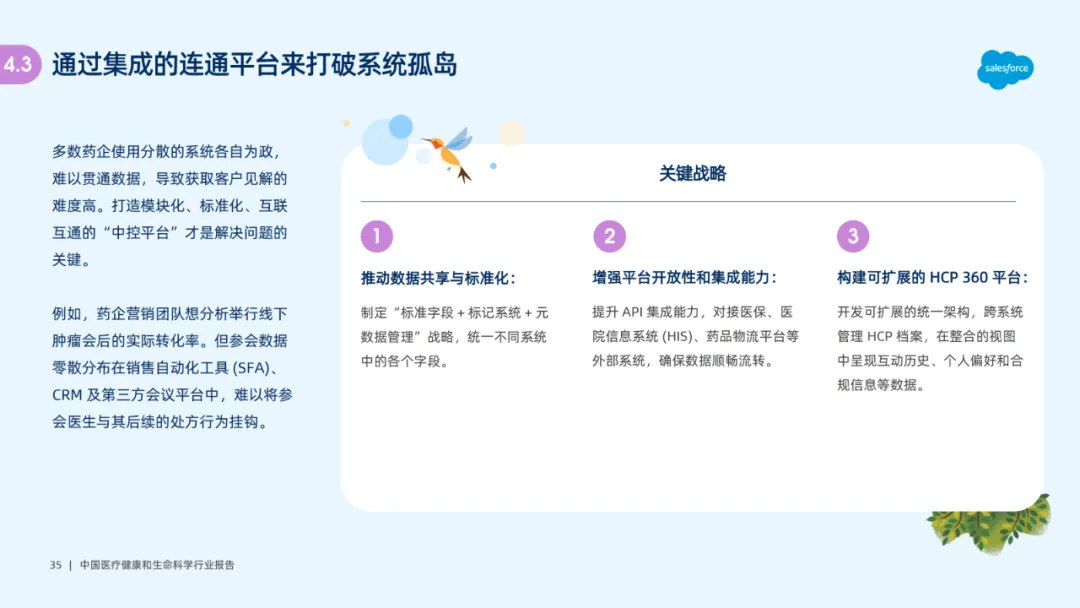 4.3 通过集成的连通平台来打破系统孤岛

salesforce

多数药企使用分散的系统各自为政，难以贯通数据，导致获取客户见解的难度高。打造模块化、标准化、互联互通的“中控平台”才是解决问题的关键。

例如，药企营销团队想分析举行线下肿瘤会后的实际转化率。但参会数据零散分布在销售自动化工具 (SFA)、CRM 及第三方会议平台中，难以将参会医生与其后续的处方行为挂钩。

关键战略

1
推动数据共享与标准化：
制定“标准字段 + 标记系统 + 元数据管理”战略，统一不同系统中的各个字段。

2
增强平台开放性和集成能力：
提升 API 集成能力，对接医保、医院信息系统 (HIS)、药品物流平台等外部系统，确保数据顺畅流转。

3
构建可扩展的 HCP 360 平台：
开发可扩展的统一架构，跨系统管理 HCP 档案，在整合的视图中呈现互动历史、个人偏好和合规信息等数据。

35 | 中国医疗健康和生命科学行业报告